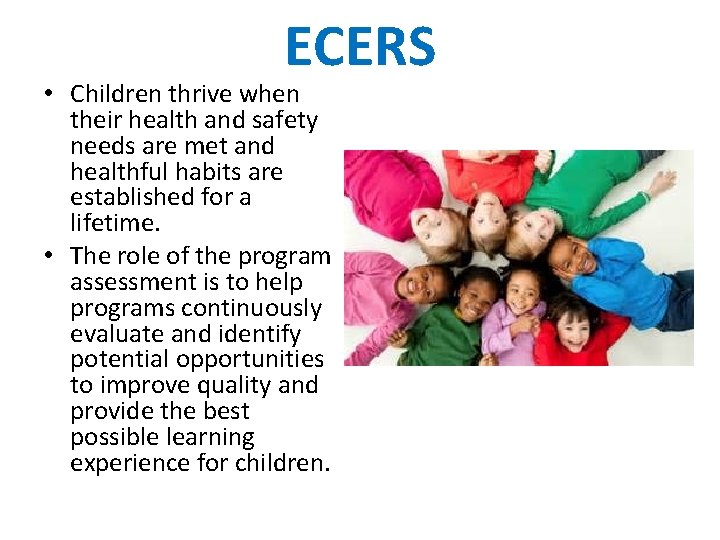 ECERS

• Children thrive when their health and safety needs are met and healthful habits are established for a lifetime.

• The role of the program assessment is to help programs continuously evaluate and identify potential opportunities to improve quality and provide the best possible learning experience for children.